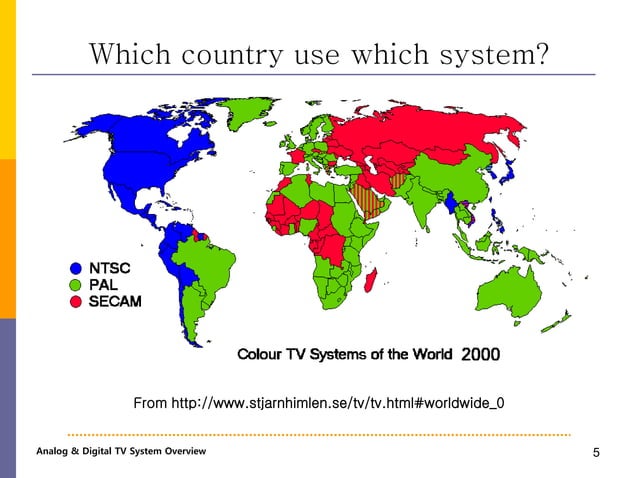 Which country use which system?

NTSC
PAL
SECAM

Colour TV Systems of the World 2000

From http://www.stjarnhimlen.se/tv/tv.html#worldwide_0

Analog & Digital TV System Overview

5